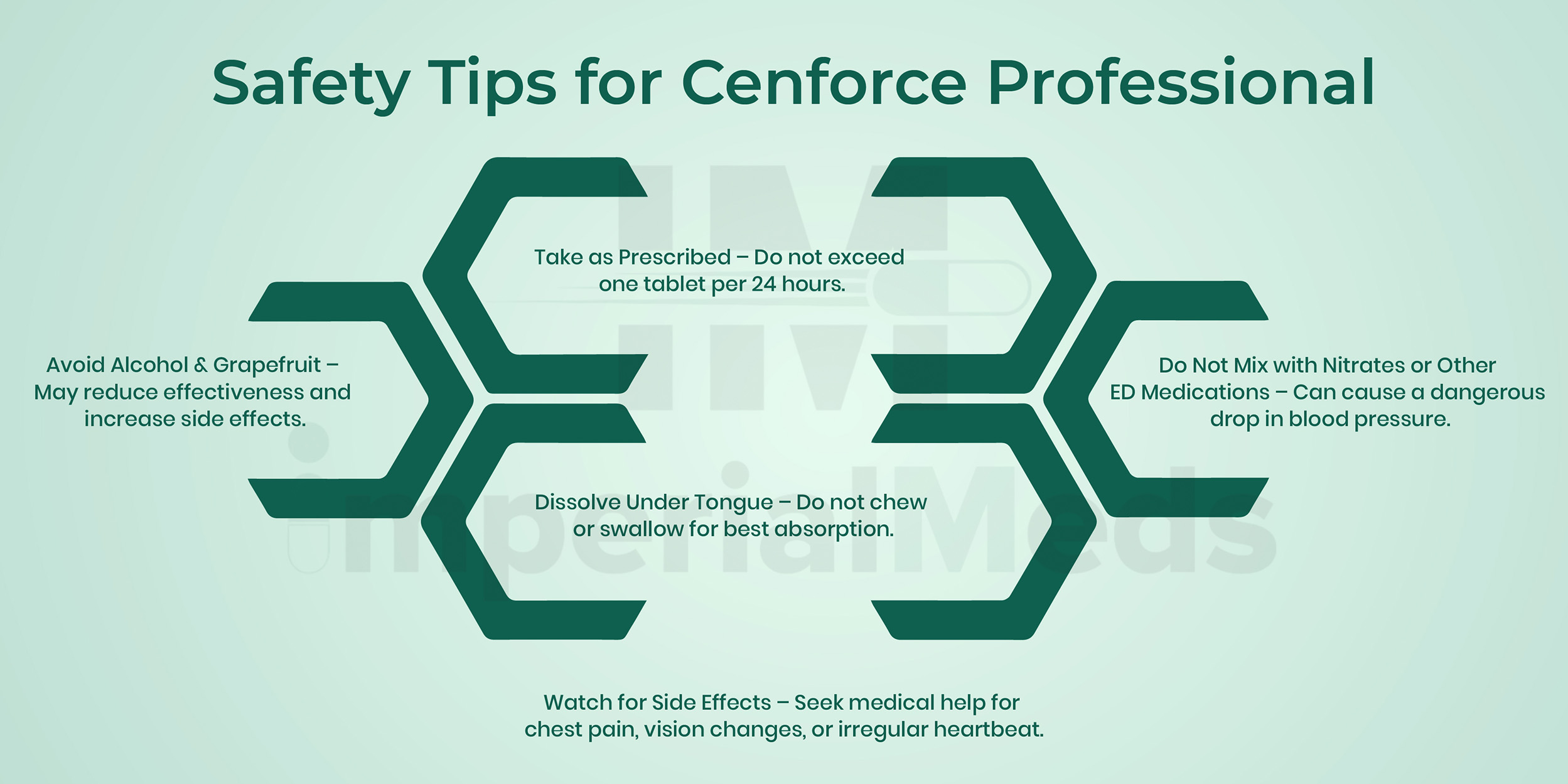 Safety Tips for Cenforce Professional

Take as Prescribed – Do not exceed one tablet per 24 hours.

Avoid Alcohol & Grapefruit – May reduce effectiveness and increase side effects.

Do Not Mix with Nitrates or Other ED Medications – Can cause a dangerous drop in blood pressure.

Dissolve Under Tongue – Do not chew or swallow for best absorption.

Watch for Side Effects – Seek medical help for chest pain, vision changes, or irregular heartbeat.

IM
imperialMeds